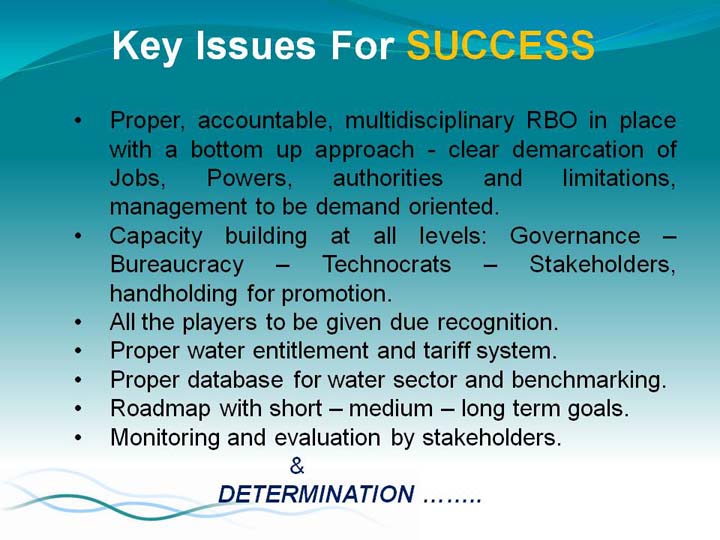 Key Issues For SUCCESS

• Proper, accountable, multidisciplinary RBO in place with a bottom up approach - clear demarcation of Jobs, Powers, authorities and limitations, management to be demand oriented.
• Capacity building at all levels: Governance – Bureaucracy – Technocrats – Stakeholders, handholding for promotion.
• All the players to be given due recognition.
• Proper water entitlement and tariff system.
• Proper database for water sector and benchmarking.
• Roadmap with short – medium – long term goals.
• Monitoring and evaluation by stakeholders.

&

DETERMINATION ……..